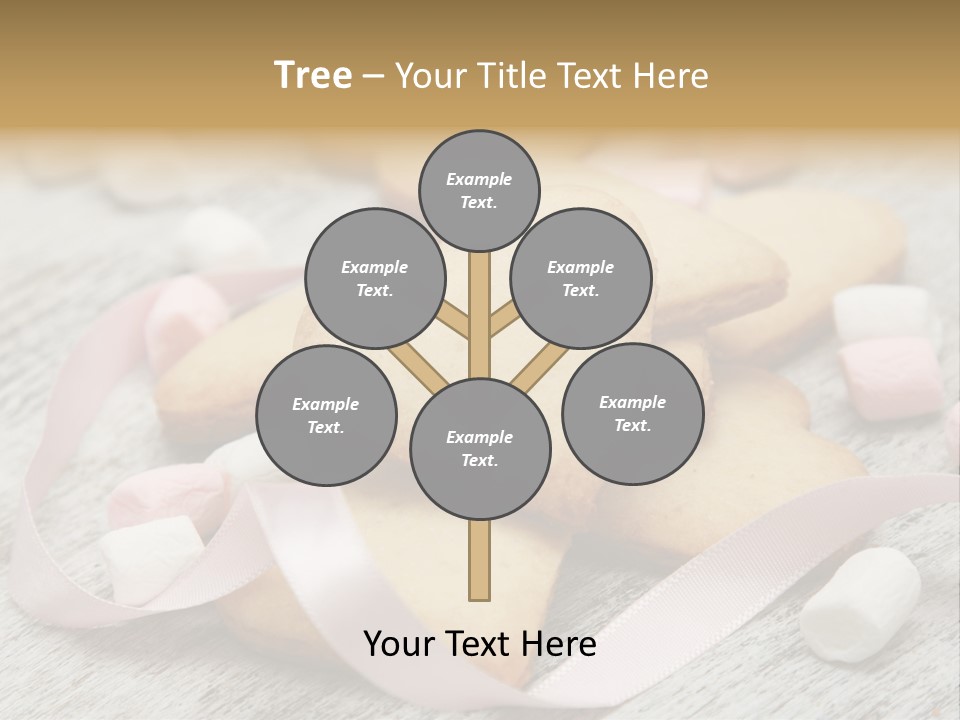 Tree – Your Title Text Here

Example Text.

Example Text.

Example Text.

Example Text.

Example Text.

Example Text.

Your Text Here